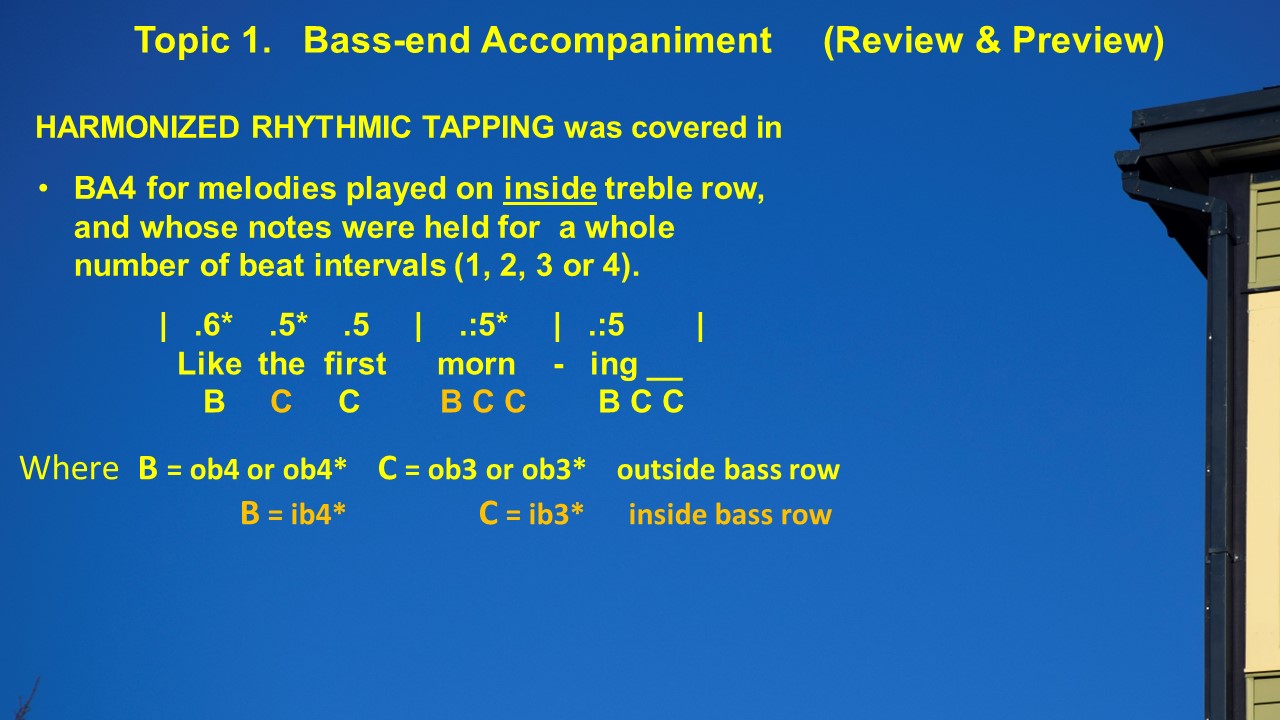 Topic 1. Bass-end Accompaniment (Review & Preview)

HARMONIZED RHYTHMIC TAPPING was covered in

• BA4 for melodies played on inside treble row, and whose notes were held for a whole number of beat intervals (1, 2, 3 or 4).

| .6* .5* .5 | .:5* | .:5 |
Like the first morn - ing __
B C C B C C B C C

Where B = ob4 or ob4* C = ob3 or ob3* outside bass row
B = ib4* C = ib3* inside bass row